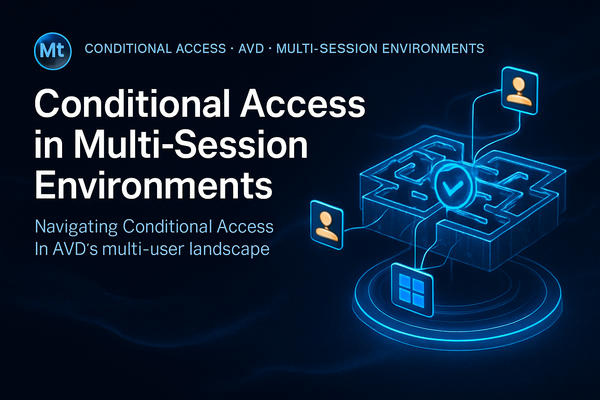 Mt CONDITIONAL ACCESS · AVD · MULTI-SESSION ENVIRONMENTS

Conditional Access in Multi-Session Environments

Navigating Conditional Access In AVD's multi-user landscape